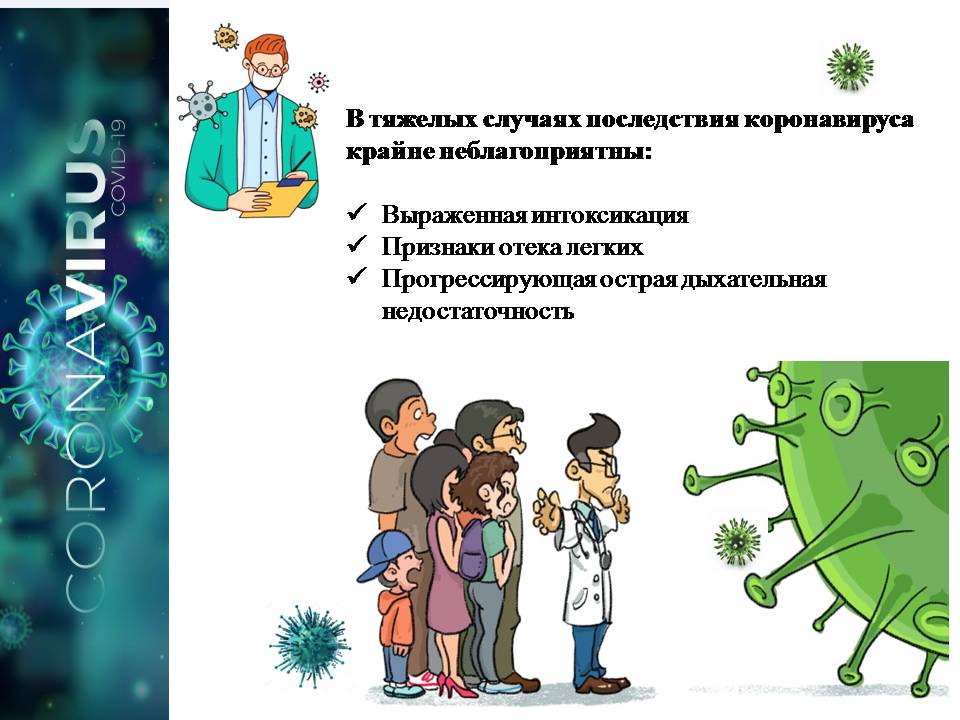 CORONAVIRUS
COVID-19

В тяжелых случаях последствия коронавируса крайне неблагоприятны:

✓ Выраженная интоксикация
✓ Признаки отека легких
✓ Прогрессирующая острая дыхательная недостаточность